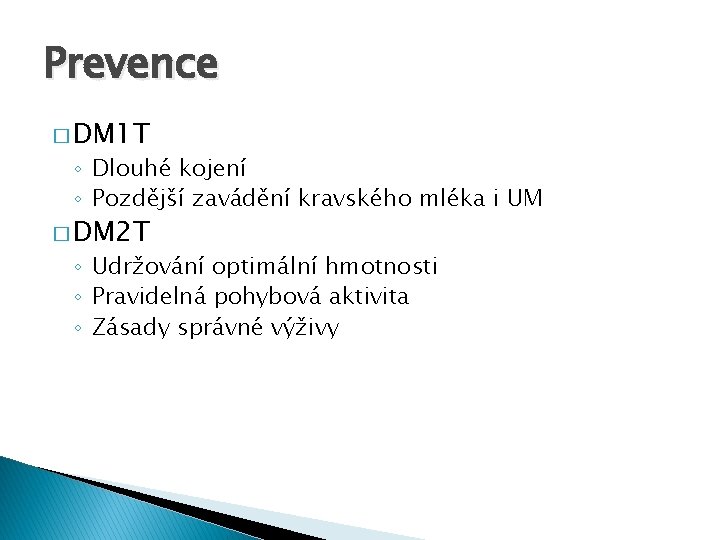 Prevence

□ DM1T
◦ Dlouhé kojení
◦ Pozdější zavádění kravského mléka i UM

□ DM2T
◦ Udržování optimální hmotnosti
◦ Pravidelná pohybová aktivita
◦ Zásady správné výživy